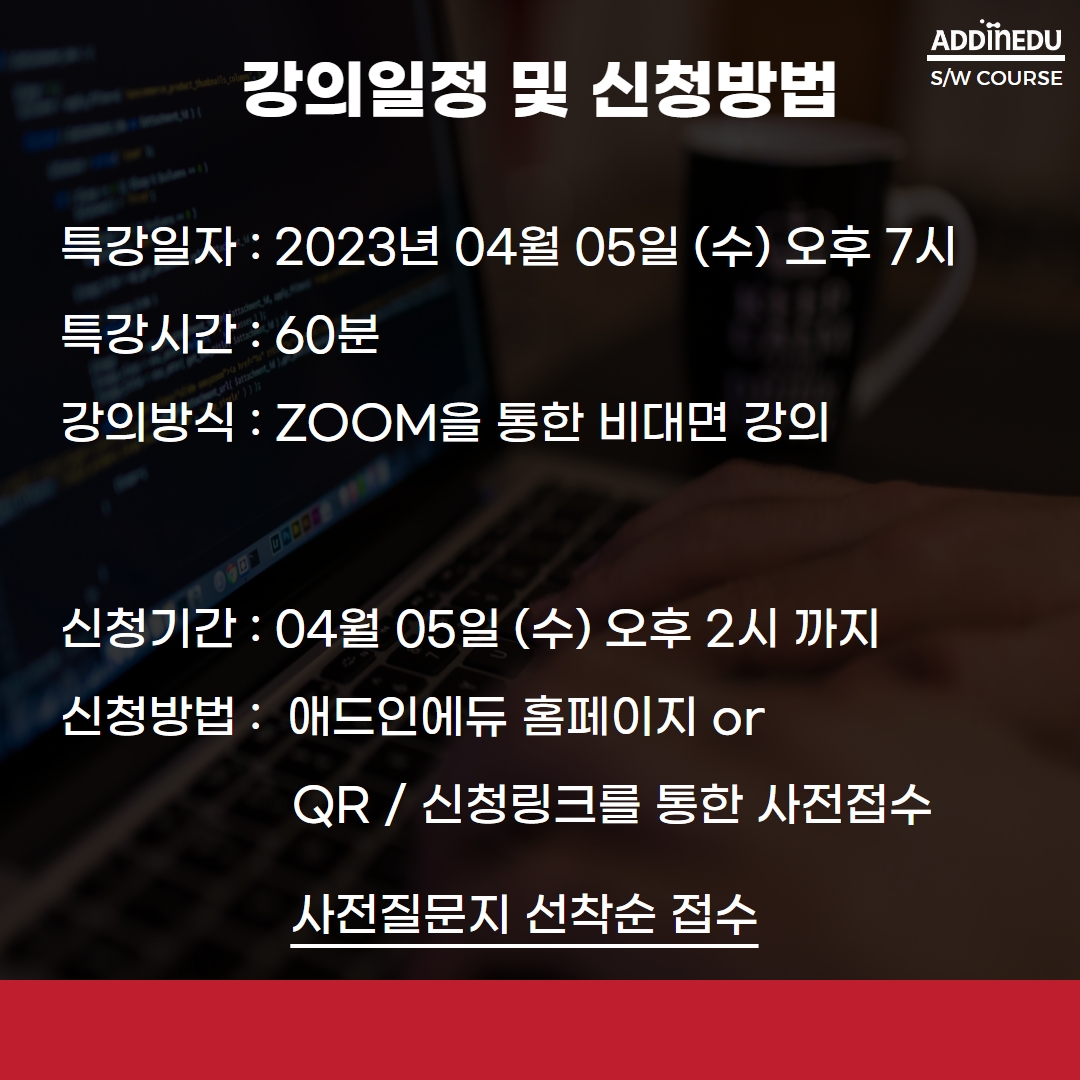 ADDINEDU
S/W COURSE

강의일정 및 신청방법

특강일자 : 2023년 04월 05일 (수) 오후 7시

특강시간 : 60분

강의방식 : ZOOM을 통한 비대면 강의

신청기간 : 04월 05일 (수) 오후 2시 까지

신청방법 : 애드인에듀 홈페이지 or QR / 신청링크를 통한 사전접수

사전질문지 선착순 접수